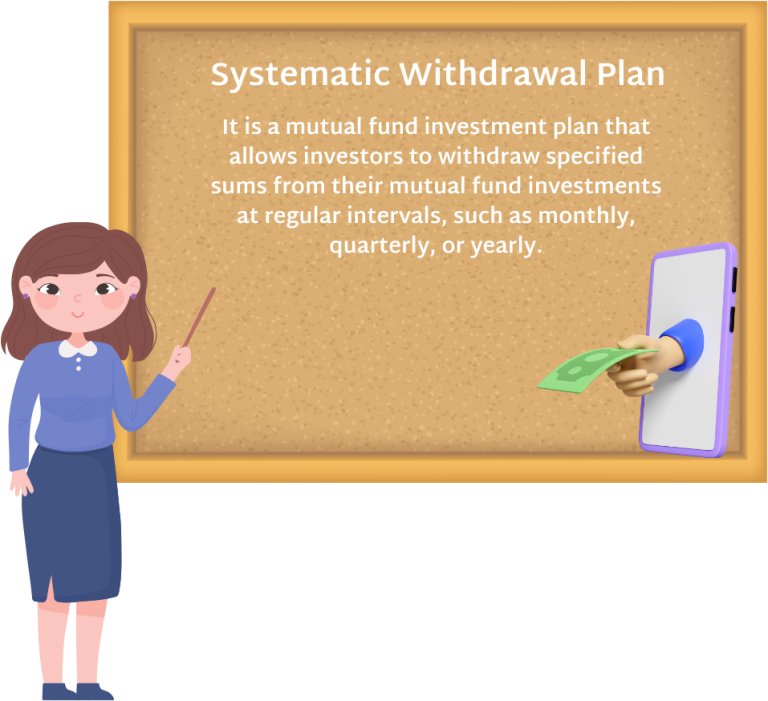 Systematic Withdrawal Plan

It is a mutual fund investment plan that allows investors to withdraw specified sums from their mutual fund investments at regular intervals, such as monthly, quarterly, or yearly.